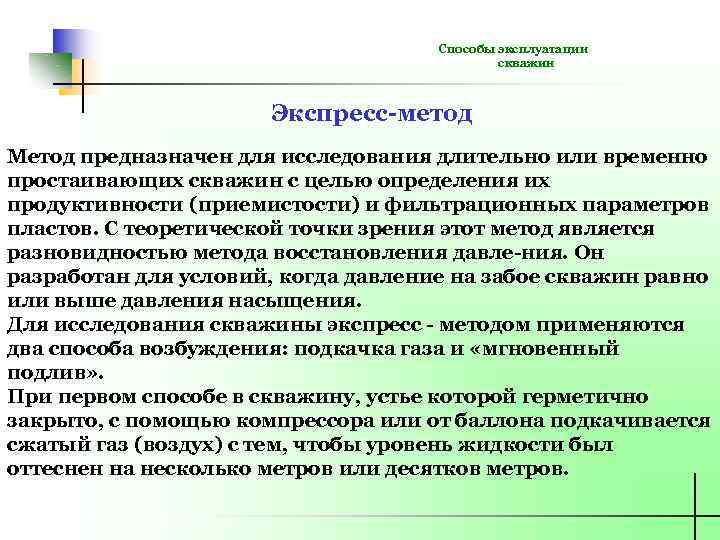 Способы эксплуатации скважин

Экспресс-метод

Метод предназначен для исследования длительно или временно простаивающих скважин с целью определения их продуктивности (приемистости) и фильтрационных параметров пластов. С теоретической точки зрения этот метод является разновидностью метода восстановления давле-ния. Он разработан для условий, когда давление на забое скважин равно или выше давления насыщения.
Для исследования скважины экспресс - методом применяются два способа возбуждения: подкачка газа и «мгновенный подлив».
При первом способе в скважину, устье которой герметично закрыто, с помощью компрессора или от баллона подкачивается сжатый газ (воздух) с тем, чтобы уровень жидкости был оттеснен на несколько метров или десятков метров.